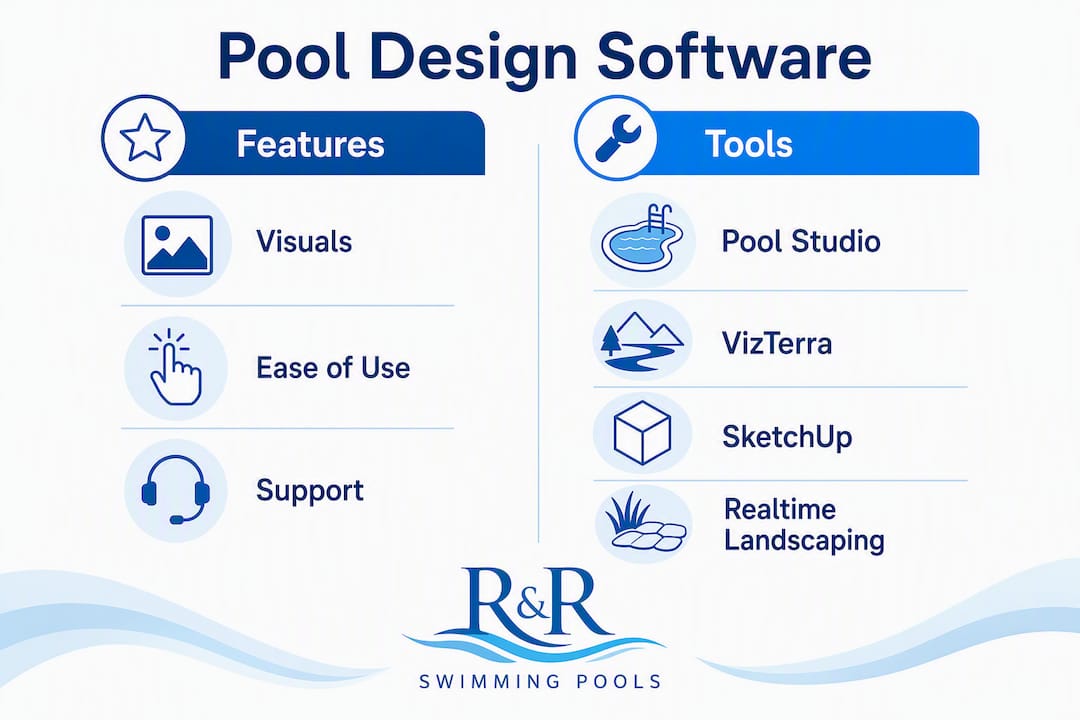 Pool Design Software

Features

Visuals

Ease of Use

Support

Tools

Pool Studio

VizTerra

SketchUp

Realtime Landscaping

R&R

SWIMMING POOLS